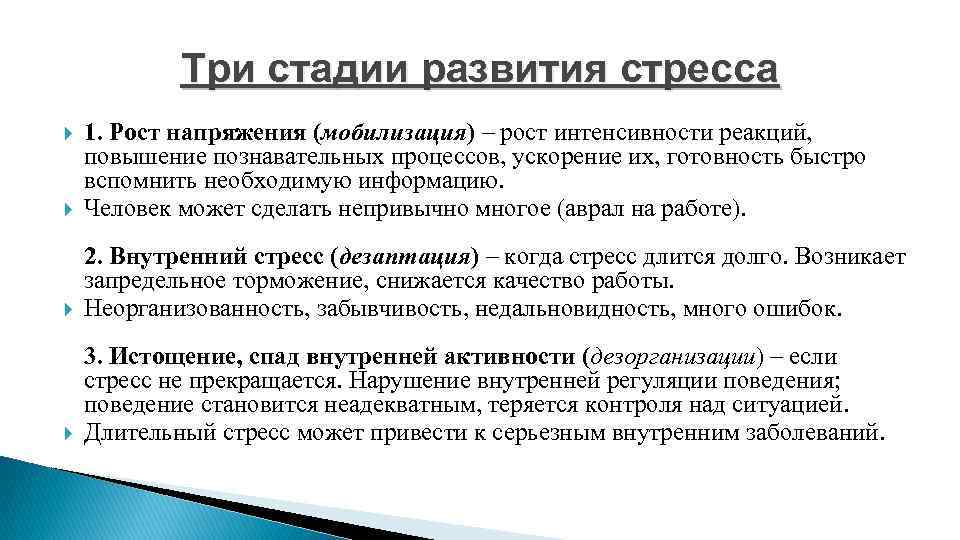 Три стадии развития стресса

1. Рост напряжения (мобилизация) – рост интенсивности реакций, повышение познавательных процессов, ускорение их, готовность быстро вспомнить необходимую информацию.

Человек может сделать непривычно многое (аврал на работе).

2. Внутренний стресс (дезаптация) – когда стресс длится долго. Возникает запредельное торможение, снижается качество работы.

Неорганизованность, забывчивость, недальновидность, много ошибок.

3. Истощение, спад внутренней активности (дезорганизации) – если стресс не прекращается. Нарушение внутренней регуляции поведения; поведение становится неадекватным, теряется контроля над ситуацией.

Длительный стресс может привести к серьезным внутренним заболеваний.